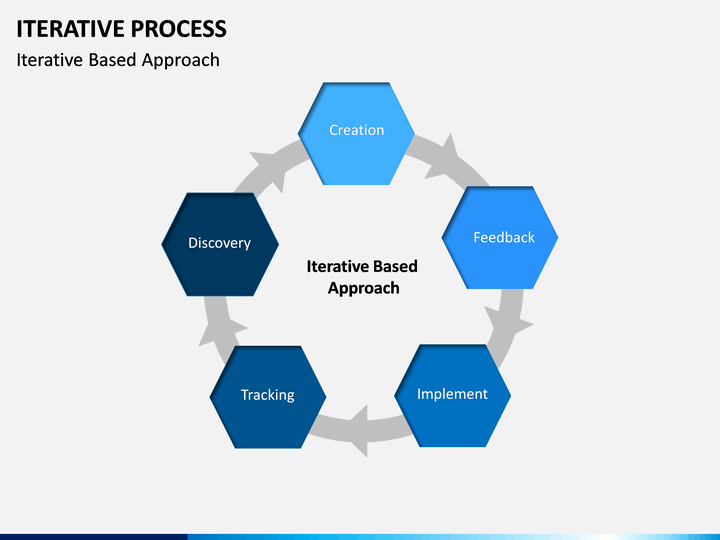 ITERATIVE PROCESS

Iterative Based Approach

Creation

Feedback

Implement

Tracking

Discovery

Iterative Based Approach